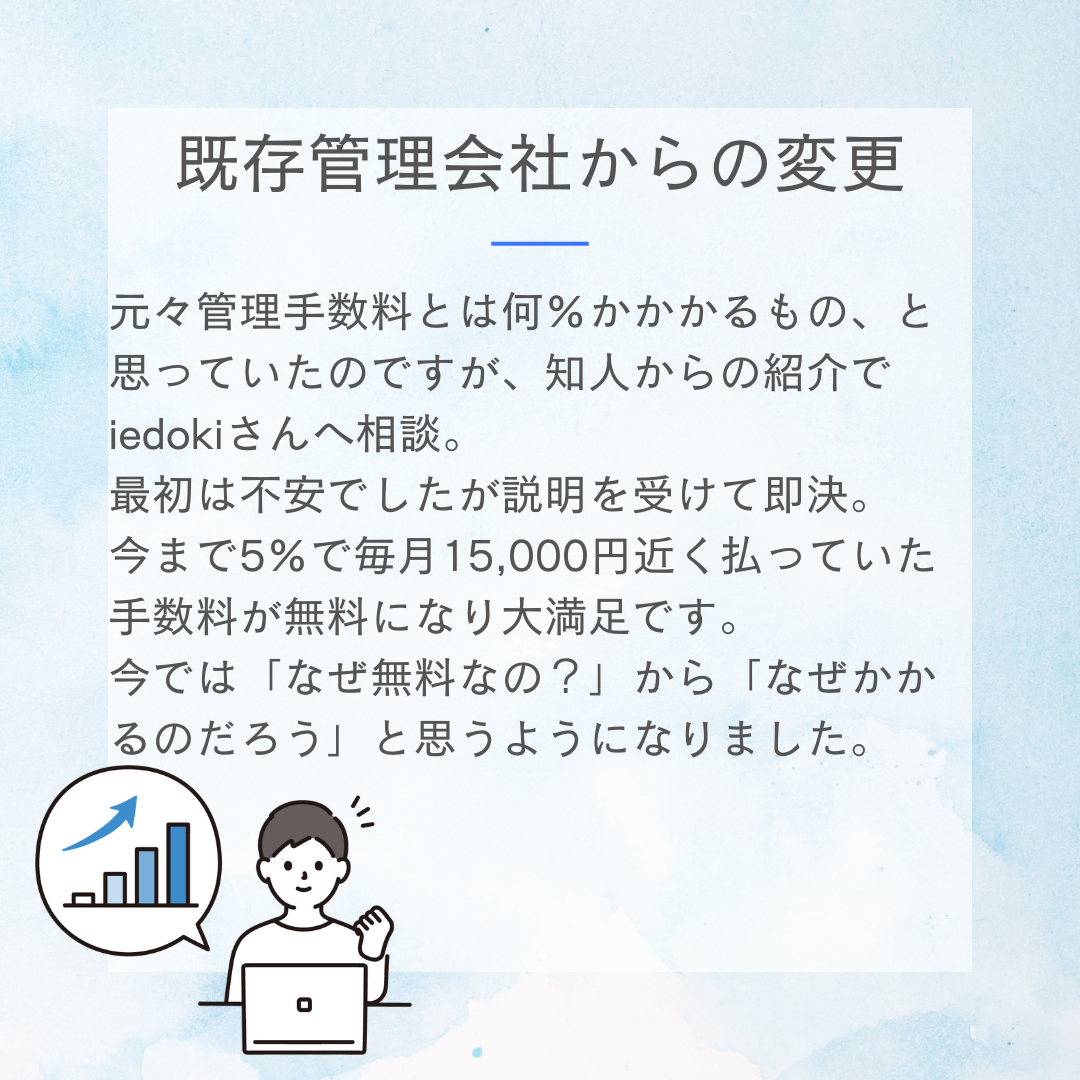 既存管理会社からの変更

元々管理手数料とは何％かかかるもの、と思っていたのですが、知人からの紹介でiedokiさんへ相談。
最初は不安でしたが説明を受けて即決。
今まで5%で毎月15,000円近く払っていた手数料が無料になり大満足です。
今では「なぜ無料なの？」から「なぜかかるのだろう」と思うようになりました。